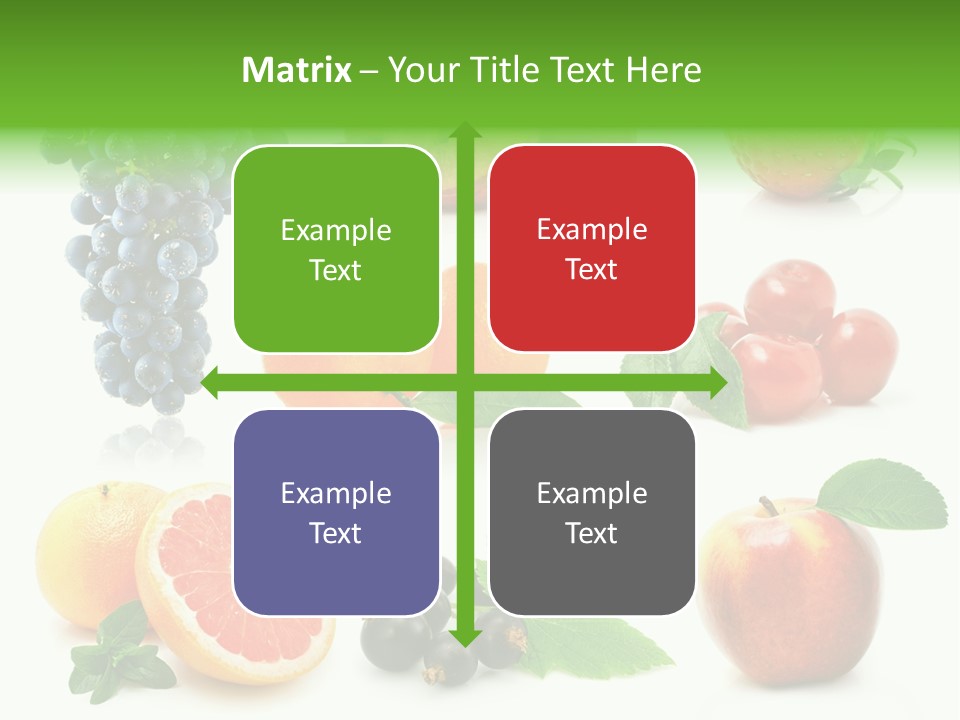 Matrix – Your Title Text Here

Example Text

Example Text

Example Text

Example Text